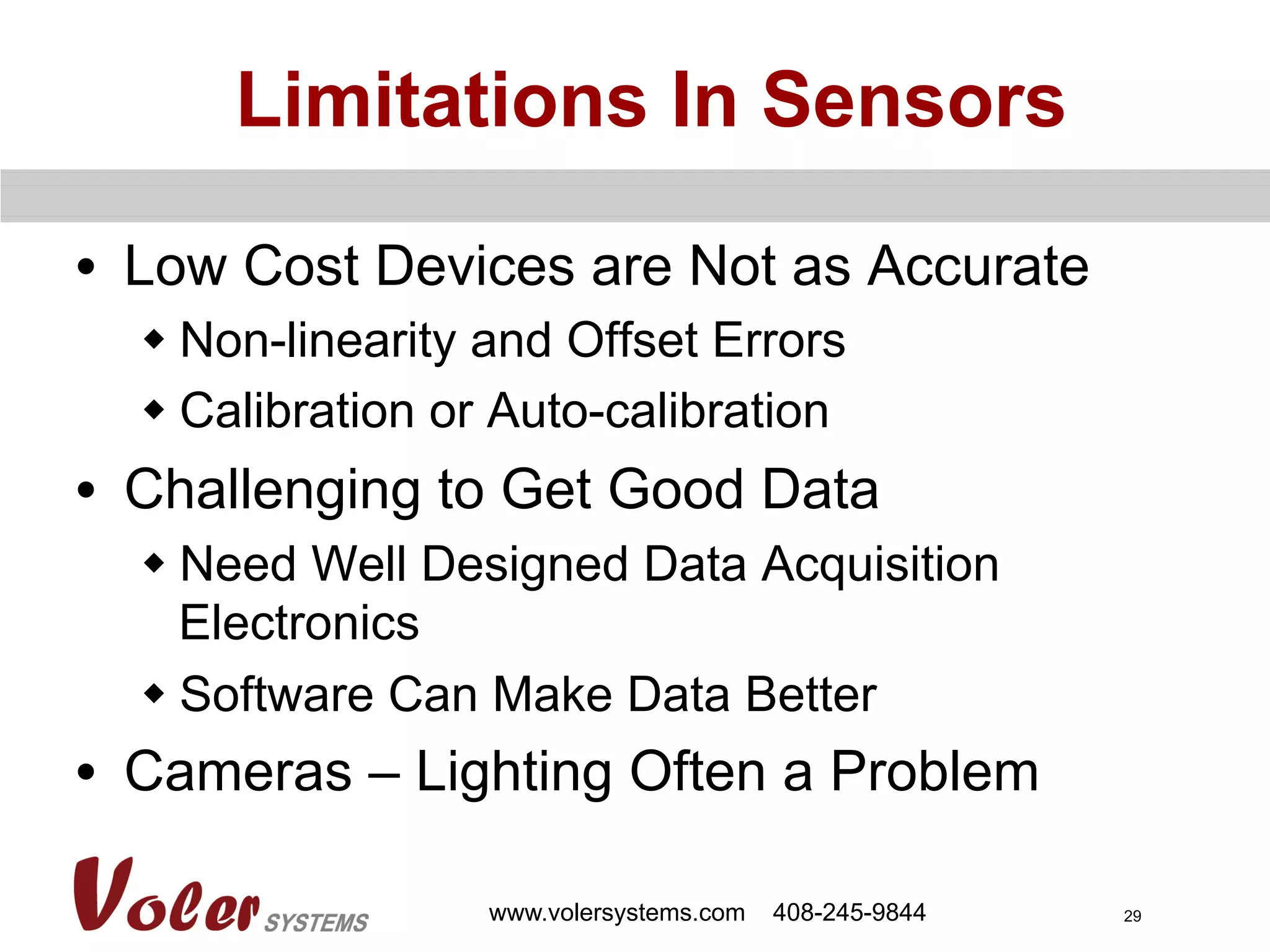 Limitations In Sensors

• Low Cost Devices are Not as Accurate
◆ Non-linearity and Offset Errors
◆ Calibration or Auto-calibration

• Challenging to Get Good Data
◆ Need Well Designed Data Acquisition Electronics
◆ Software Can Make Data Better

• Cameras – Lighting Often a Problem

Voler SYSTEMS

www.volersystems.com 408-245-9844

29